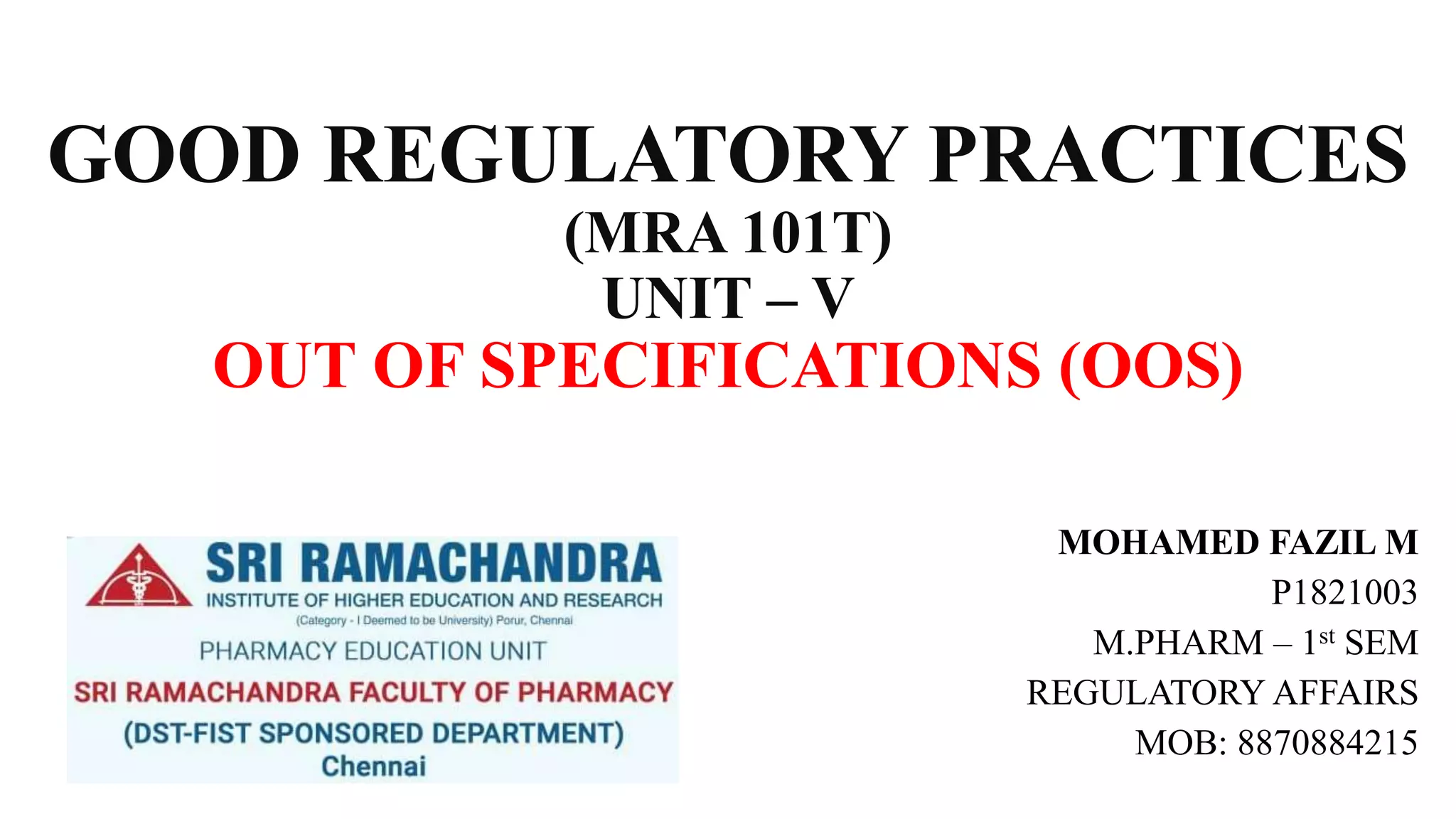 GOOD REGULATORY PRACTICES
(MRA 101T)
UNIT – V
OUT OF SPECIFICATIONS (OOS)

SRI RAMACHANDRA
INSTITUTE OF HIGHER EDUCATION AND RESEARCH
(Category - I Deemed to be University) Porur, Chennai
PHARMACY EDUCATION UNIT
SRI RAMACHANDRA FACULTY OF PHARMACY
(DST-FIST SPONSORED DEPARTMENT)
Chennai

MOHAMED FAZIL M
P1821003
M.PHARM – 1$^{st}$ SEM
REGULATORY AFFAIRS
MOB: 8870884215